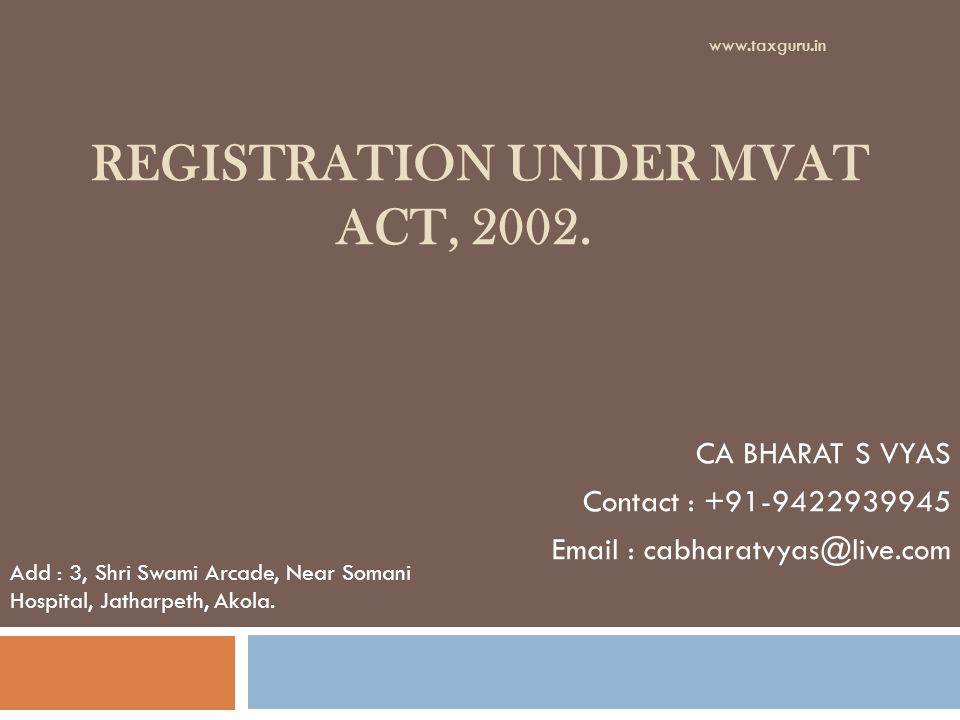 www.taxguru.in

REGISTRATION UNDER MVAT ACT, 2002.

CA BHARAT S VYAS
Contact : +91-9422939945
Email : cabharatvyas@live.com

Add : 3, Shri Swami Arcade, Near Somani Hospital, Jatharpeth, Akola.